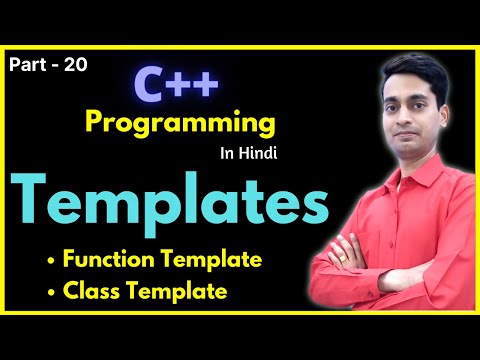 Part - 20

C++

Programming

In Hindi

Templates

• Function Template
• Class Template